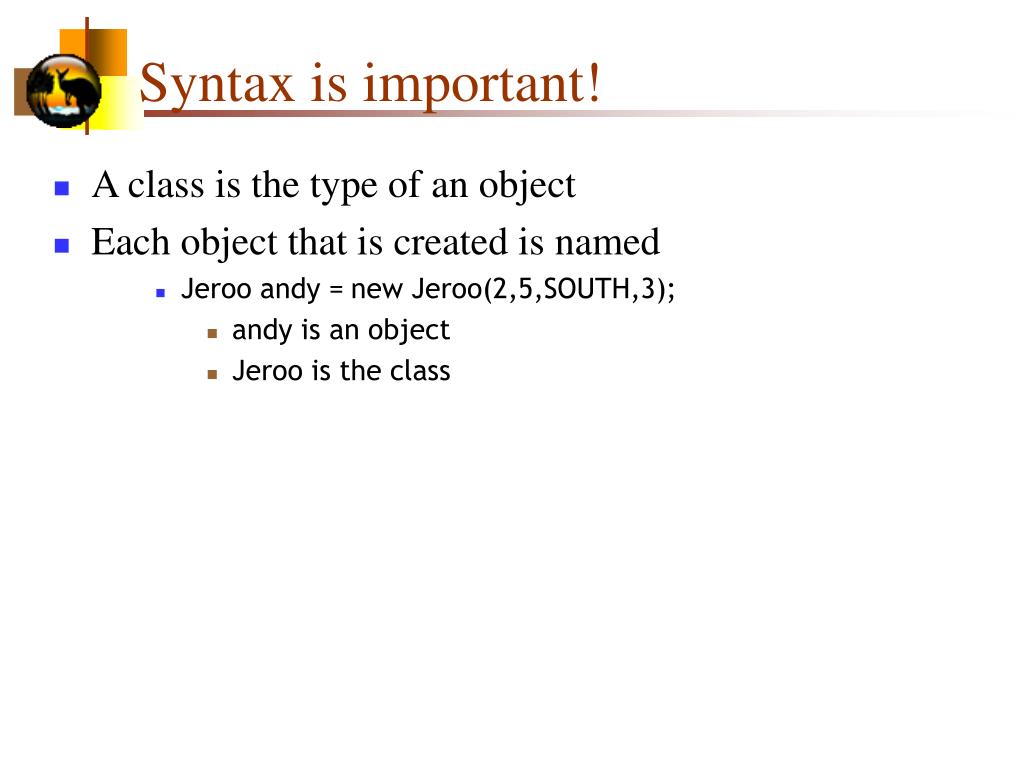 Syntax is important!

- A class is the type of an object
- Each object that is created is named
  - Jeroo andy = new Jeroo(2,5,SOUTH,3);
    - andy is an object
    - Jeroo is the class